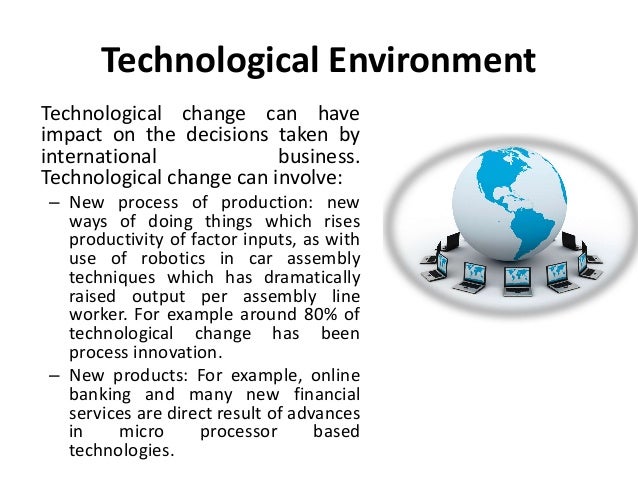 Technological Environment

Technological change can have impact on the decisions taken by international business. Technological change can involve:

– New process of production: new ways of doing things which rises productivity of factor inputs, as with use of robotics in car assembly techniques which has dramatically raised output per assembly line worker. For example around 80% of technological change has been process innovation.
– New products: For example, online banking and many new financial services are direct result of advances in micro processor based technologies.